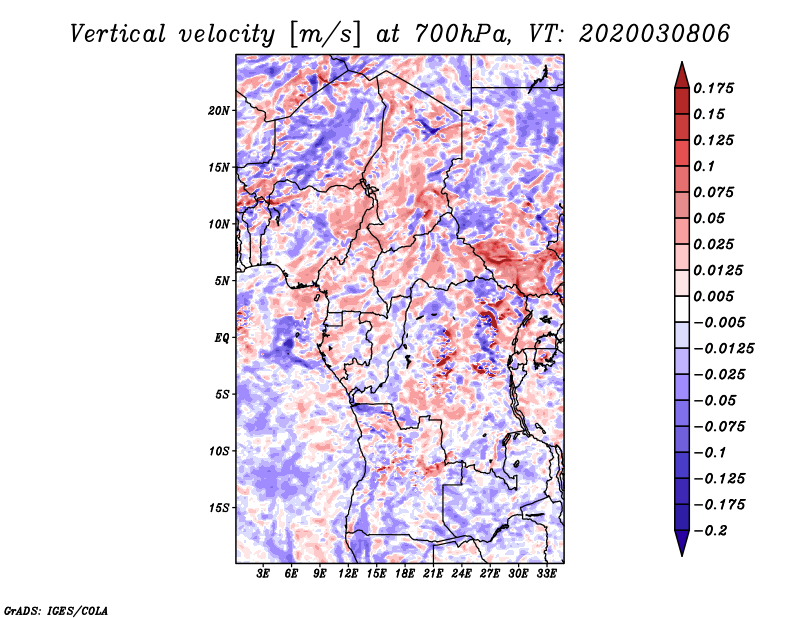 Vertical velocity [m/s] at 700hPa, VT: 2020030806

20N
15N
10N
5N
EQ
5S
10S
15S

3E 6E 9E 12E 15E 18E 21E 24E 27E 30E 33E

0.175
0.15
0.125
0.1
0.075
0.05
0.025
0.0125
0.005
−0.005
−0.0125
−0.025
−0.05
−0.075
−0.1
−0.125
−0.175
−0.2

GrADS: IGES/COLA